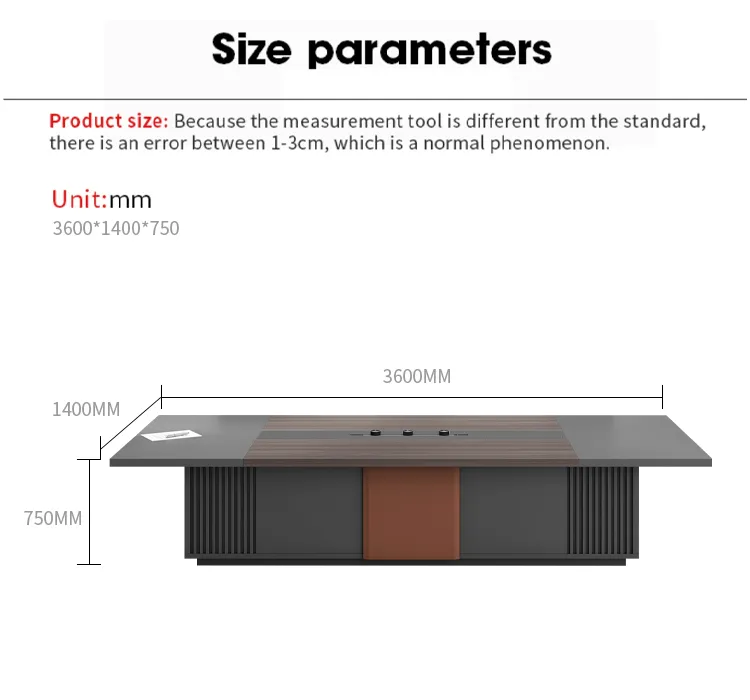 Size parameters

Product size: Because the measurement tool is different from the standard, there is an error between 1-3cm, which is a normal phenomenon.

Unit:mm
3600*1400*750

3600MM
1400MM
750MM